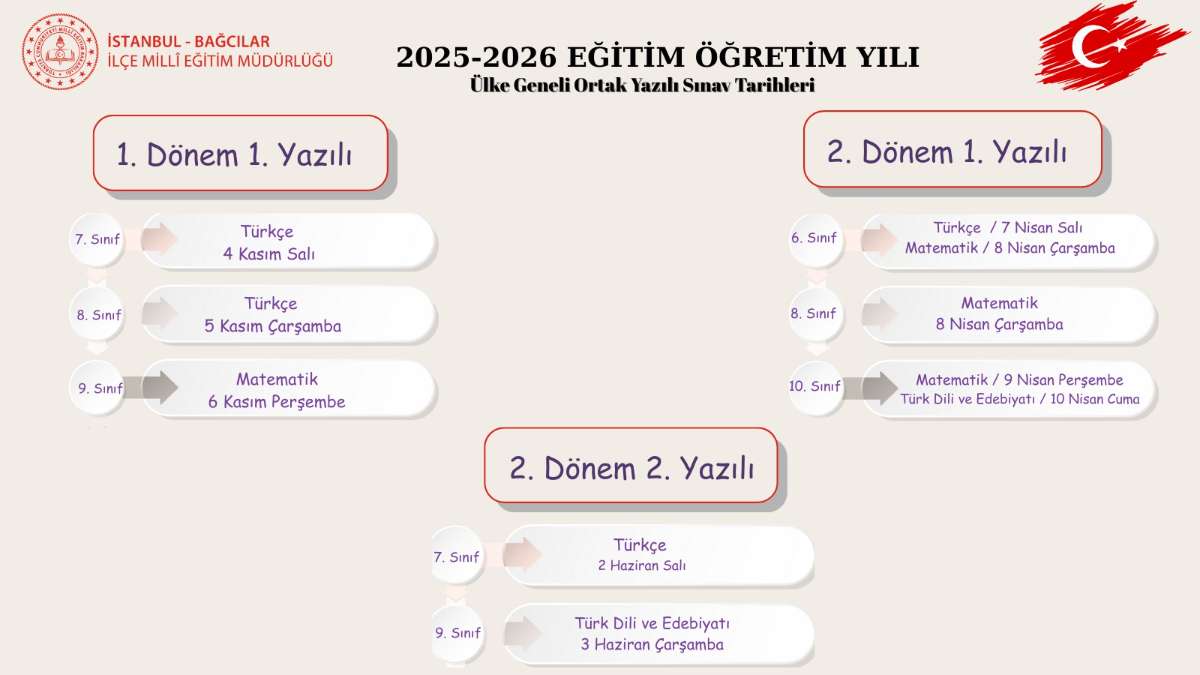 İSTANBUL - BAĞCILAR
İLÇE MİLLİ EĞİTİM MÜDÜRLÜĞÜ

2025-2026 EĞİTİM ÖĞRETİM YILI
Ülke Geneli Ortak Yazılı Sınav Tarihleri

1. Dönem 1. Yazılı

7. Sınıf
Türkçe
4 Kasım Salı

8. Sınıf
Türkçe
5 Kasım Çarşamba

9. Sınıf
Matematik
6 Kasım Perşembe

2. Dönem 1. Yazılı

6. Sınıf
Türkçe / 7 Nisan Salı
Matematik / 8 Nisan Çarşamba

8. Sınıf
Matematik
8 Nisan Çarşamba

10. Sınıf
Matematik / 9 Nisan Perşembe
Türk Dili ve Edebiyatı / 10 Nisan Cuma

2. Dönem 2. Yazılı

7. Sınıf
Türkçe
2 Haziran Salı

9. Sınıf
Türk Dili ve Edebiyatı
3 Haziran Çarşamba